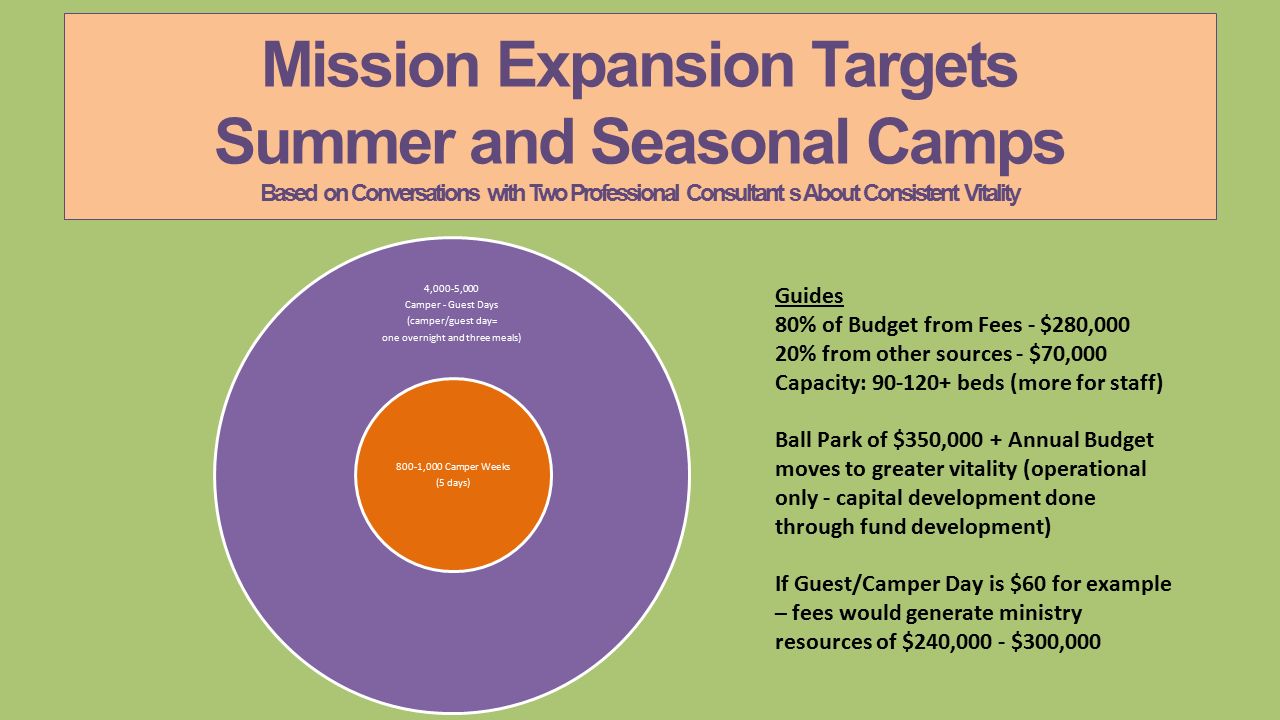 Mission Expansion Targets
Summer and Seasonal Camps
Based on Conversations with Two Professional Consultant s About Consistent Vitality

4,000-5,000
Camper - Guest Days
(camper/guest day=
one overnight and three meals)

800-1,000 Camper Weeks
(5 days)

Guides
80% of Budget from Fees - \$280,000
20% from other sources - \$70,000
Capacity: 90-120+ beds (more for staff)

Ball Park of \$350,000 + Annual Budget moves to greater vitality (operational only - capital development done through fund development)

If Guest/Camper Day is \$60 for example – fees would generate ministry resources of \$240,000 - \$300,000